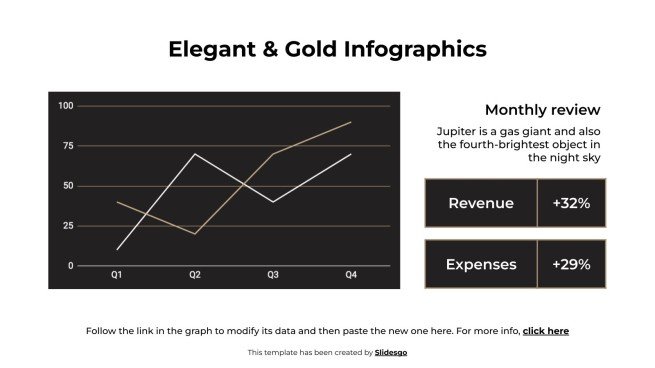 Elegant & Gold Infographics

100
75
50
25
0
Q1
Q2
Q3
Q4

Monthly review

Jupiter is a gas giant and also the fourth-brightest object in the night sky

| Revenue | +32% |
|---|---|
| Expenses | +29% |

Follow the link in the graph to modify its data and then paste the new one here. For more info, click here

This template has been created by Slidesgo